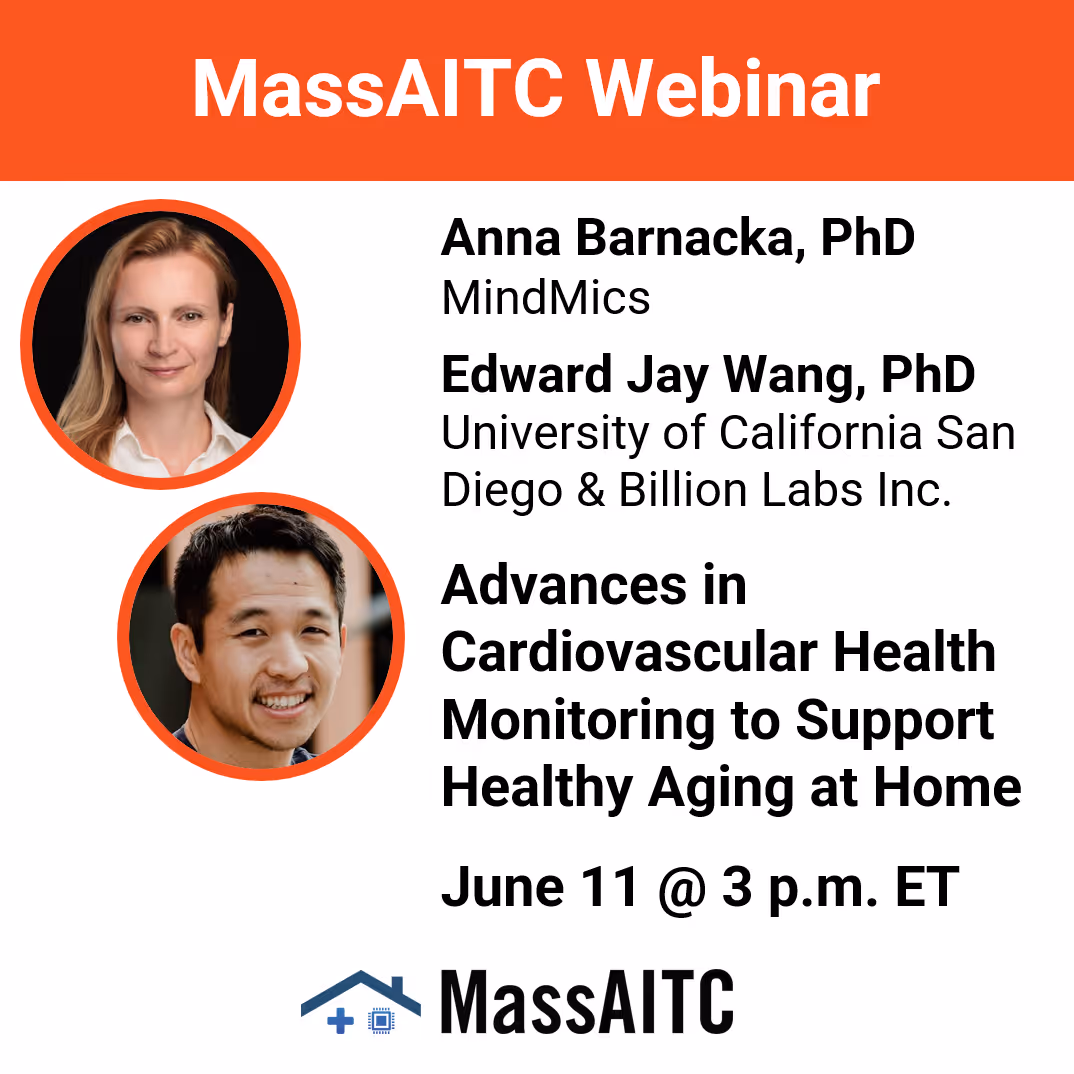 MassAITC Webinar

Anna Barnacka, PhD
MindMics

Edward Jay Wang, PhD
University of California San Diego & Billion Labs Inc.

Advances in Cardiovascular Health Monitoring to Support Healthy Aging at Home

June 11 @ 3 p.m. ET

MassAITC